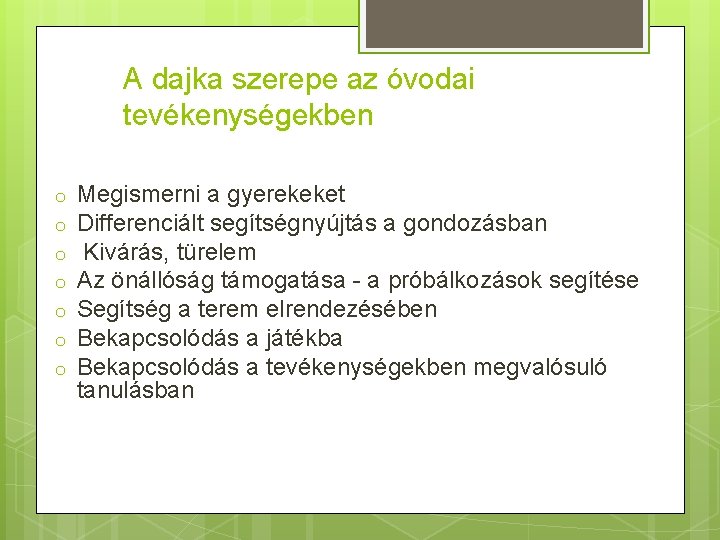 A dajka szerepe az óvodai tevékenységekben

o Megismerni a gyerekeket
o Differenciált segítségnyújtás a gondozásban
o Kivárás, türelem
o Az önállóság támogatása - a próbálkozások segítése
o Segítség a terem elrendezésében
o Bekapcsolódás a játékba
o Bekapcsolódás a tevékenységekben megvalósuló tanulásban